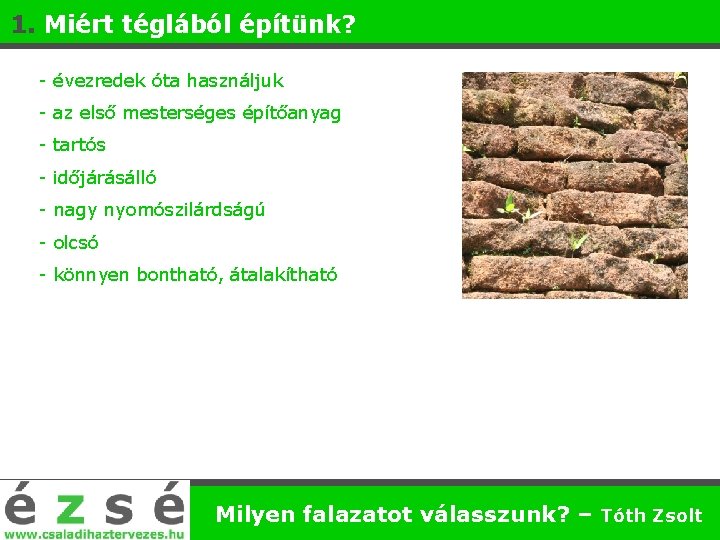 1. Miért téglából építünk?

- évezredek óta használjuk
- az első mesterséges építőanyag
- tartós
- időjárásálló
- nagy nyomószilárdságú
- olcsó
- könnyen bontható, átalakítható

é z s é
www.csaladihaztervezes.hu

Milyen falazatot válasszunk? – Tóth Zsolt